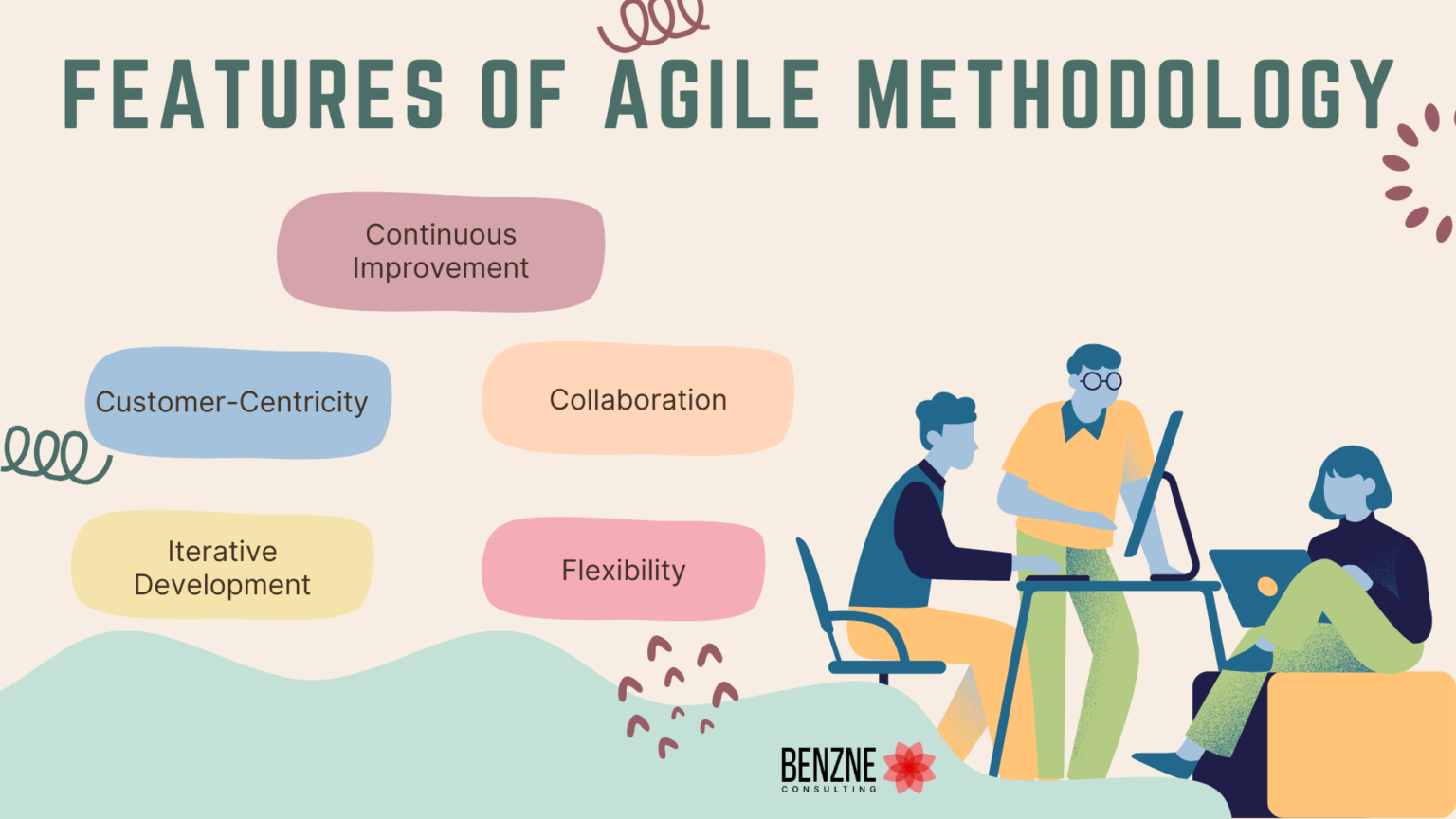 FEATURES OF AGILE METHODOLOGY

Continuous Improvement

Customer-Centricity

Collaboration

Iterative Development

Flexibility

BENZNE
CONSULTING